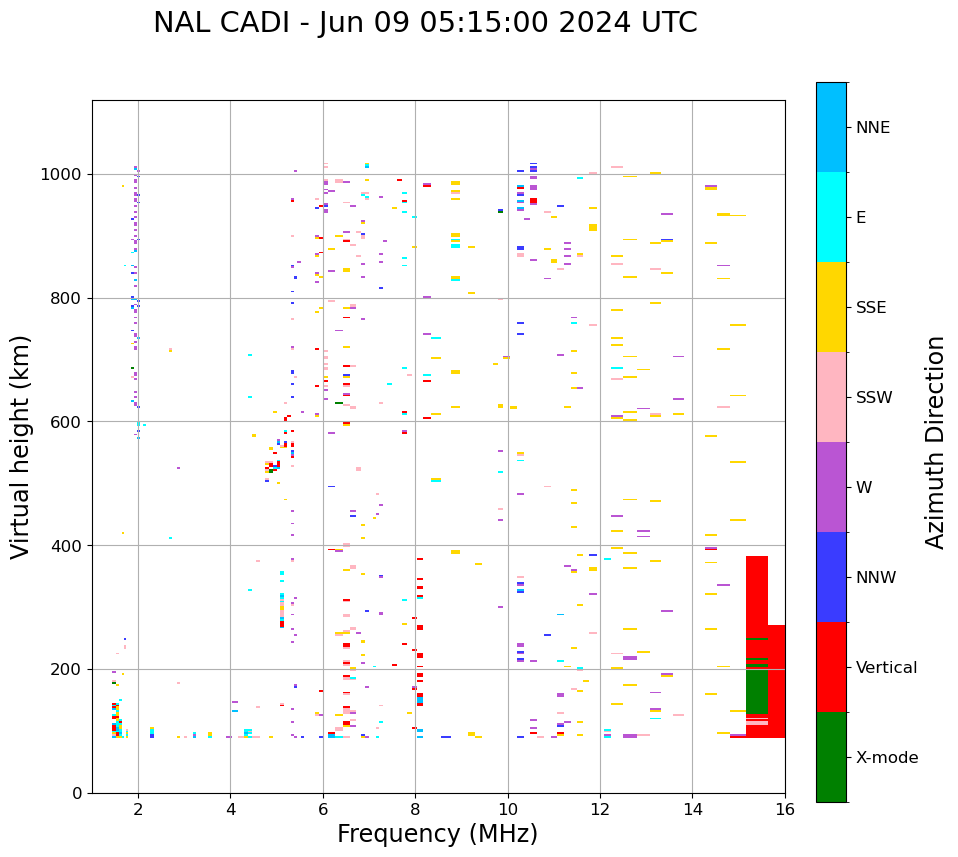 NAL CADI - Jun 09 05:15:00 2024 UTC

Virtual height (km)

1000
800
600
400
200
0

2
4
6
8
10
12
14
16

Frequency (MHz)

NNE
E
SSE
SSW
W
NNW
Vertical
X-mode

Azimuth Direction